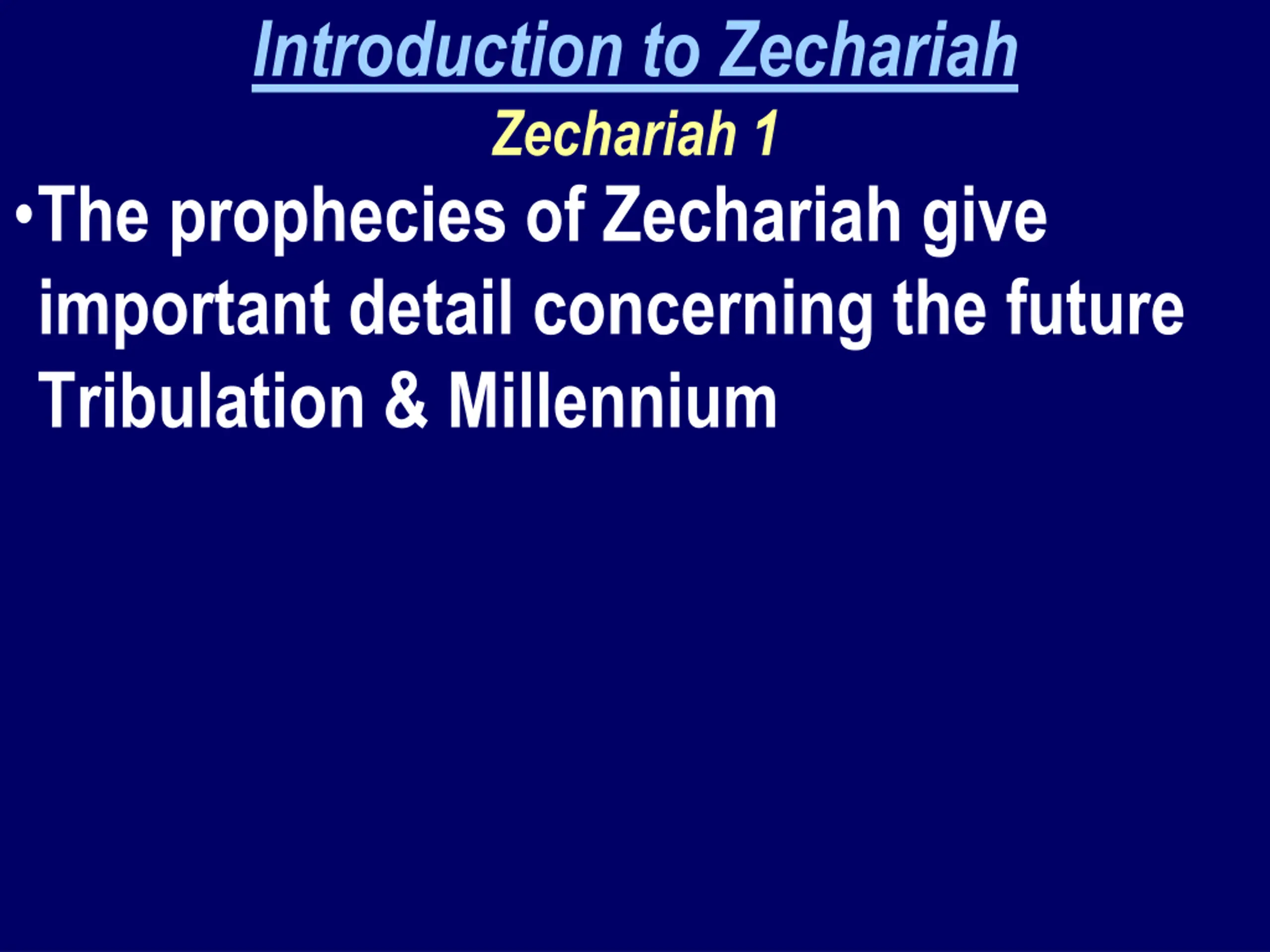 Introduction to Zechariah
Zechariah 1

•The prophecies of Zechariah give important detail concerning the future Tribulation & Millennium